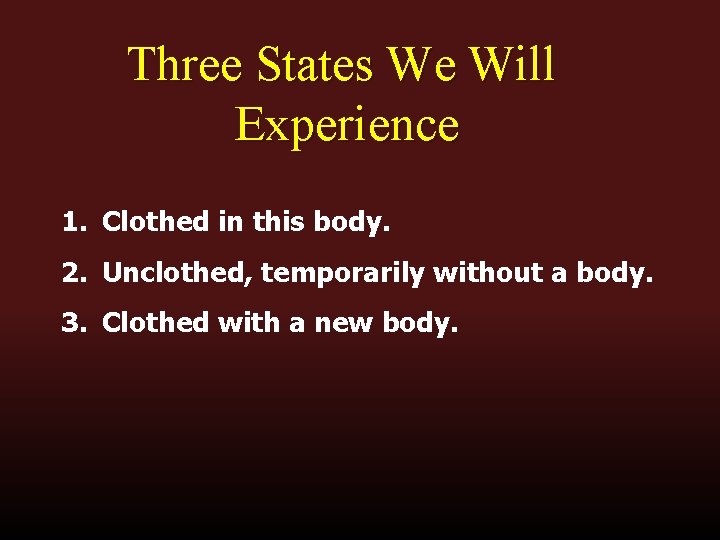 Three States We Will Experience

1. Clothed in this body.
2. Unclothed, temporarily without a body.
3. Clothed with a new body.